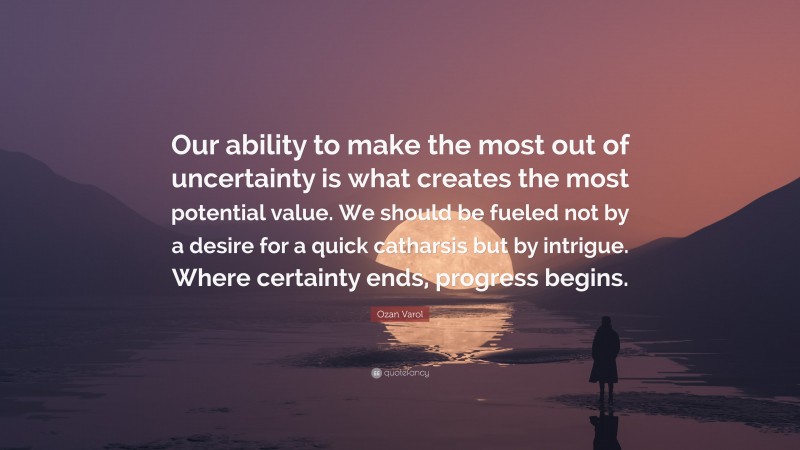 Our ability to make the most out of uncertainty is what creates the most potential value. We should be fueled not by a desire for a quick catharsis but by intrigue. Where certainty ends, progress begins.

Ozan Varol

quotefancy